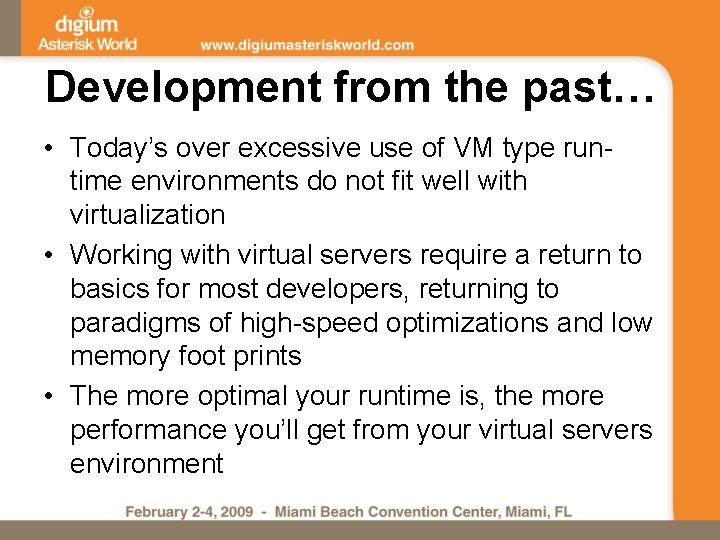 digium
Asterisk World
www.digiumasteriskworld.com

Development from the past…

• Today's over excessive use of VM type run-time environments do not fit well with virtualization
• Working with virtual servers require a return to basics for most developers, returning to paradigms of high-speed optimizations and low memory foot prints
• The more optimal your runtime is, the more performance you'll get from your virtual servers environment

February 2-4, 2009 - Miami Beach Convention Center, Miami, FL